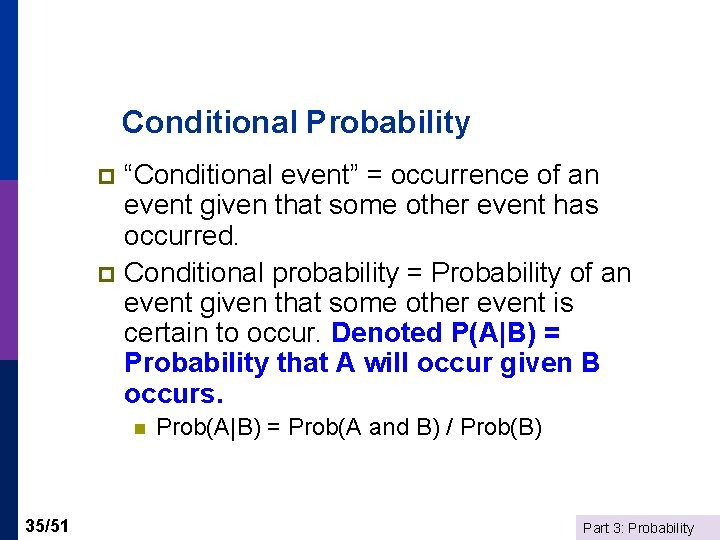 Conditional Probability

“Conditional event” = occurrence of an event given that some other event has occurred.

Conditional probability = Probability of an event given that some other event is certain to occur. Denoted P(A|B) = Probability that A will occur given B occurs.

Prob(A|B) = Prob(A and B) / Prob(B)

35/51

Part 3: Probability